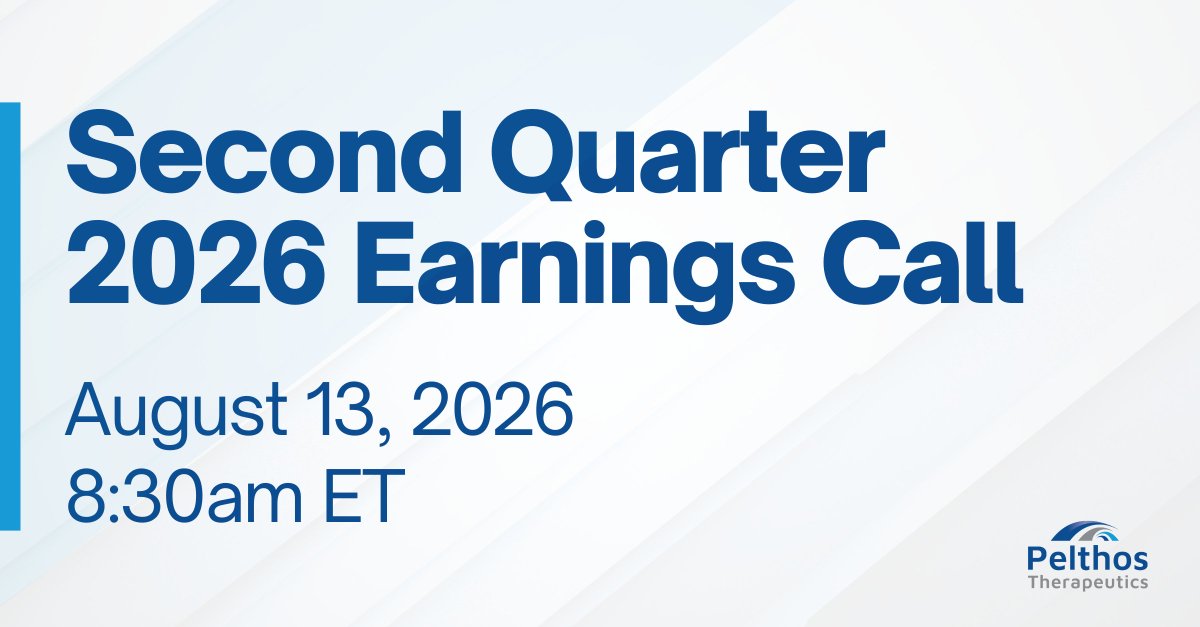 Second Quarter 2026 Earnings Call

August 13, 2026
8:30am ET

Pelthos
Therapeutics